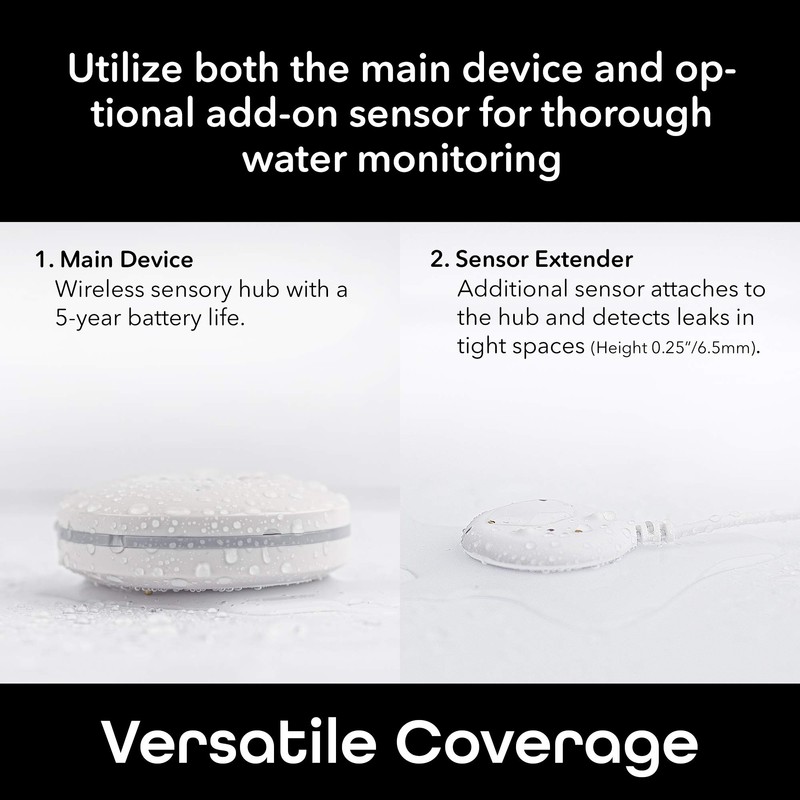 Utilize both the main device and optional add-on sensor for thorough water monitoring

1. Main Device
Wireless sensory hub with a 5-year battery life.

2. Sensor Extender
Additional sensor attaches to the hub and detects leaks in tight spaces (Height 0.25"/6.5mm).

Versatile Coverage